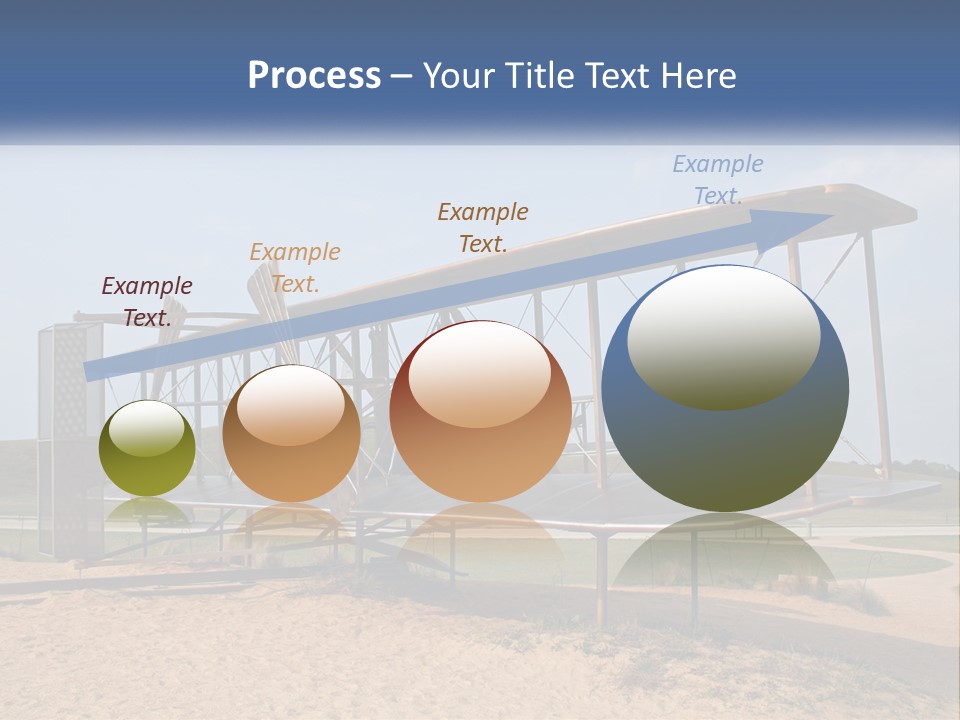 Process – Your Title Text Here

Example Text.

Example Text.

Example Text.

Example Text.